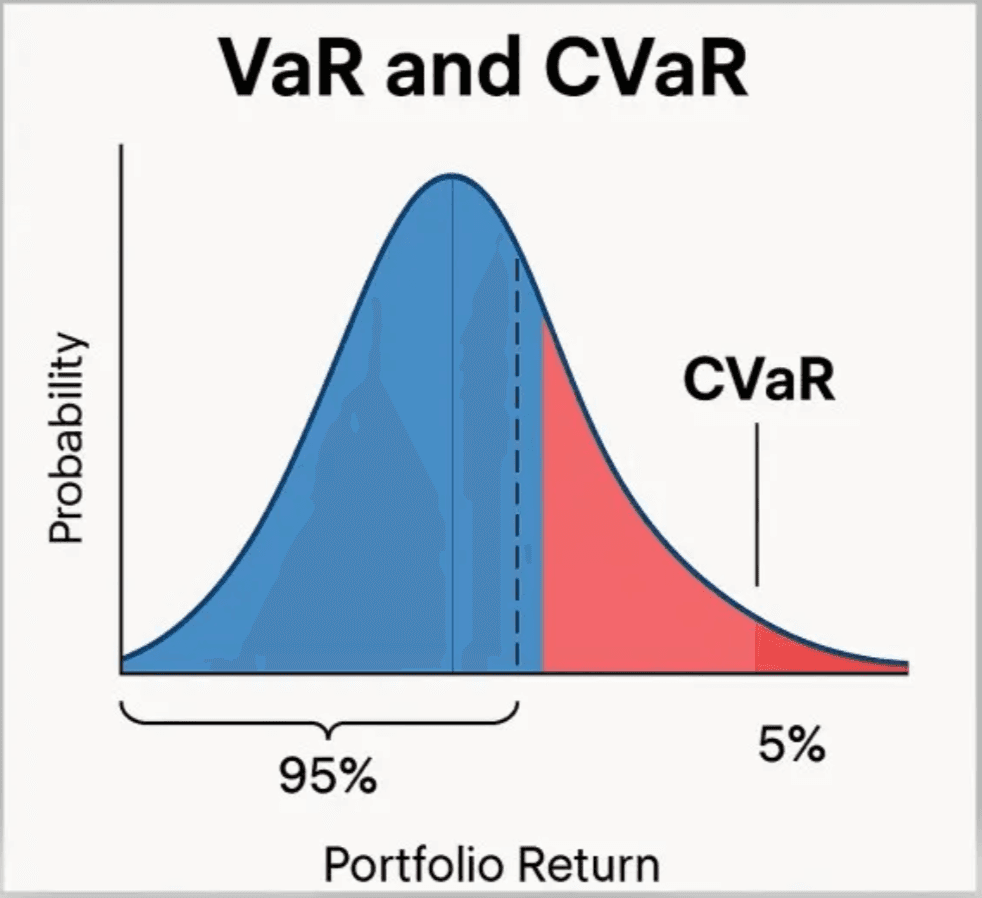 VaR and CVaR

Probability

CVaR

95%

5%

Portfolio Return